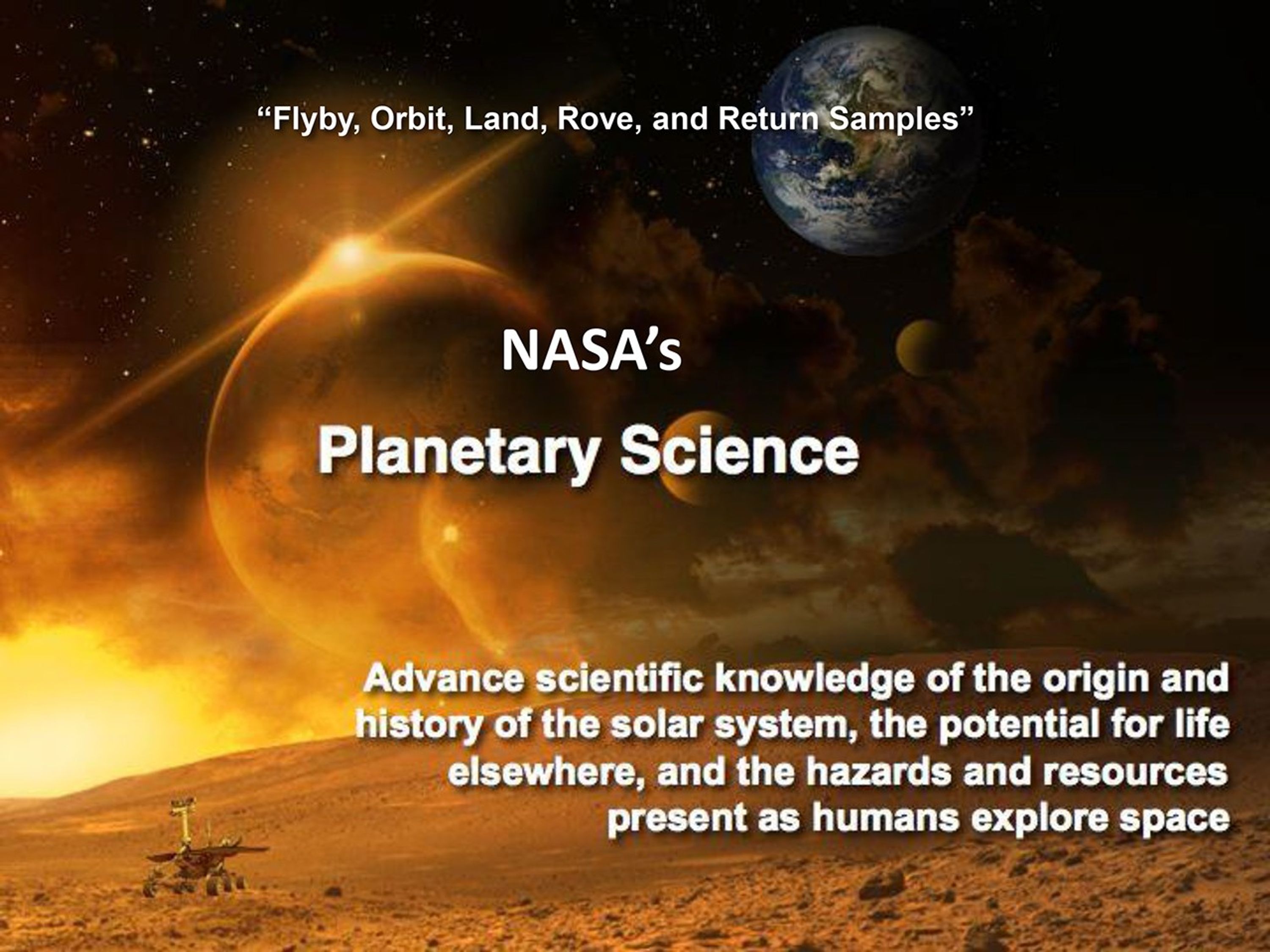 “Flyby, Orbit, Land, Rove, and Return Samples”

NASA’s

Planetary Science

Advance scientific knowledge of the origin and history of the solar system, the potential for life elsewhere, and the hazards and resources present as humans explore space